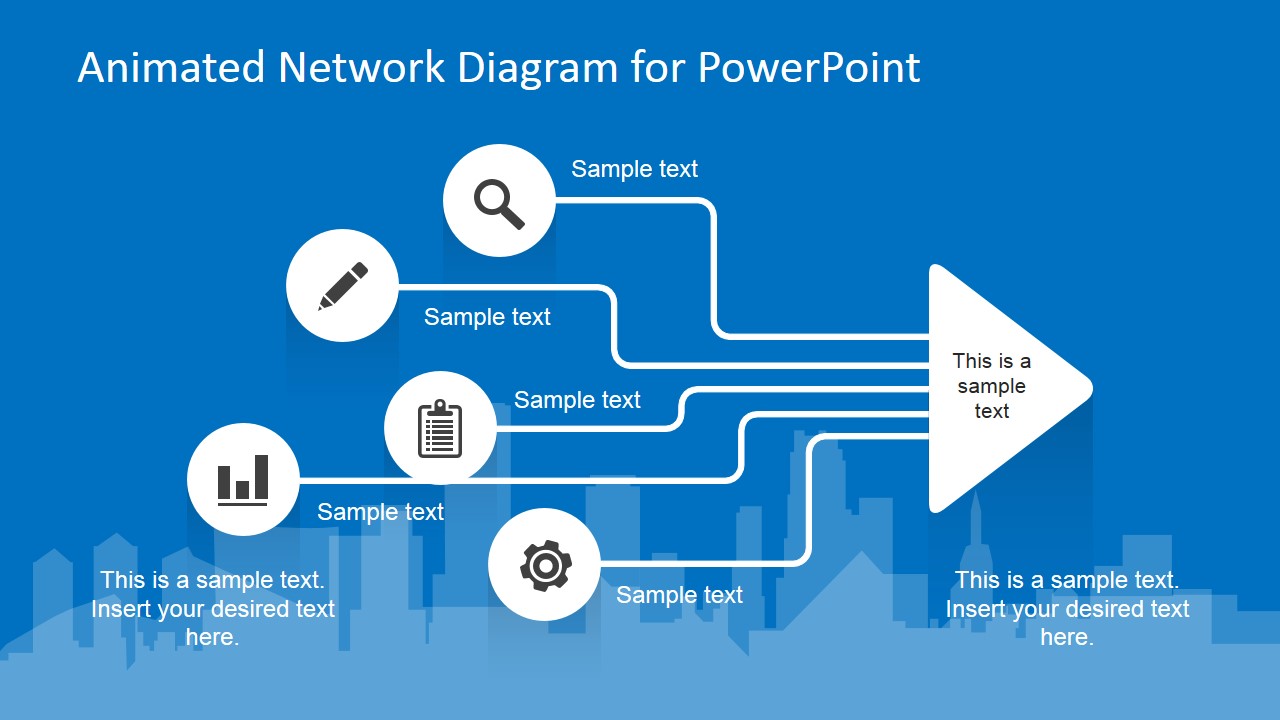 Animated Network Diagram for PowerPoint

Sample text

Sample text

Sample text

Sample text

Sample text

This is a sample text

This is a sample text. Insert your desired text here.

This is a sample text. Insert your desired text here.